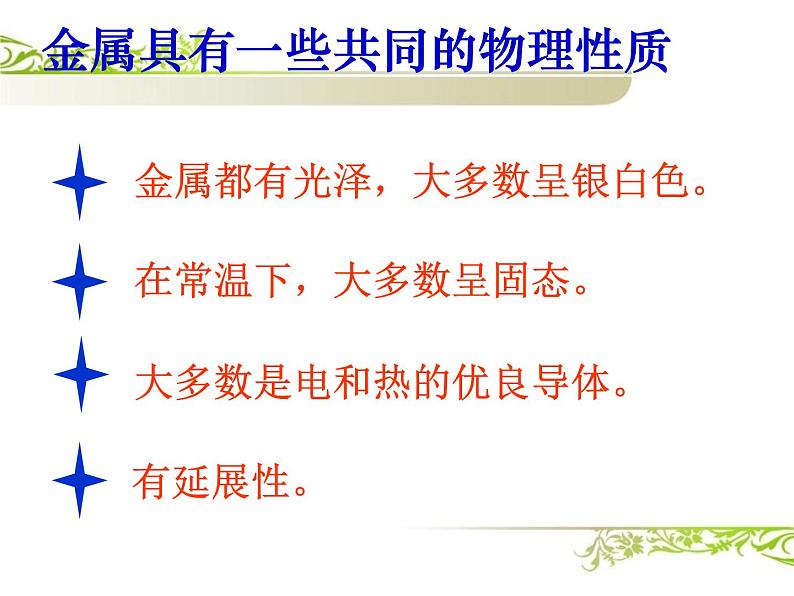 金属具有一些共同的物理性质

金属都有光泽，大多数呈银白色。

在常温下，大多数呈固态。

大多数是电和热的优良导体。

有延展性。